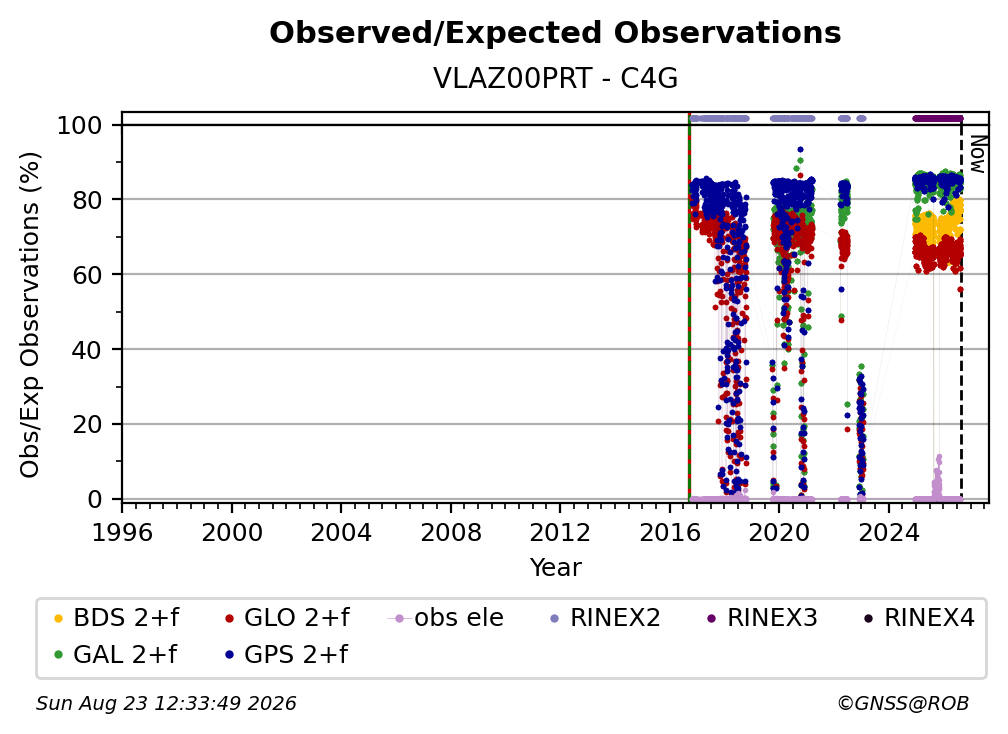 Observed/Expected Observations

VLAZ00PRT - C4G

Obs/Exp Observations (%)

100
80
60
40
20
0

Now

1996 2000 2004 2008 2012 2016 2020 2024

Year

BDS 2+f
GLO 2+f
obs ele
RINEX2
RINEX3
RINEX4
GAL 2+f
GPS 2+f

Sun Aug 23 12:33:49 2026

©GNSS@ROB